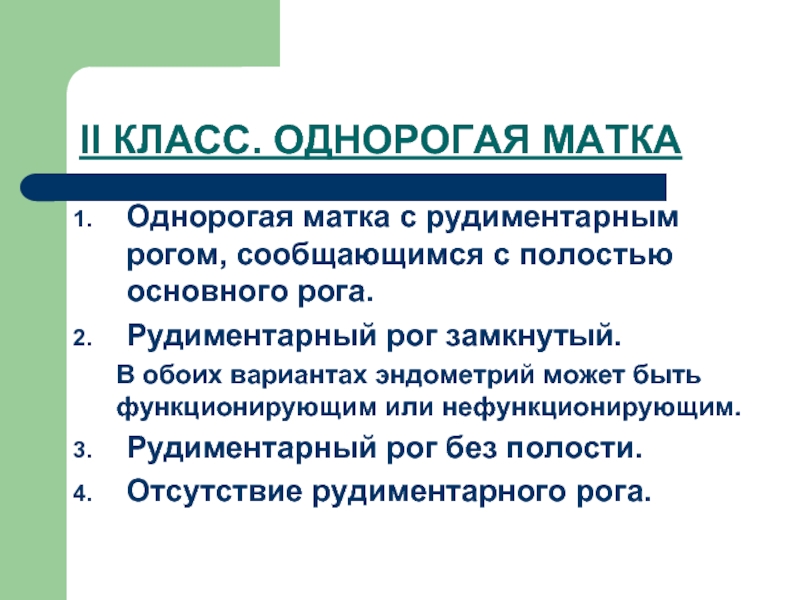 II КЛАСС. ОДНОРОГАЯ МАТКА

1. Однорогая матка с рудиментарным рогом, сообщающимся с полостью основного рога.
2. Рудиментарный рог замкнутый.

В обоих вариантах эндометрий может быть функционирующим или нефункционирующим.

3. Рудиментарный рог без полости.
4. Отсутствие рудиментарного рога.